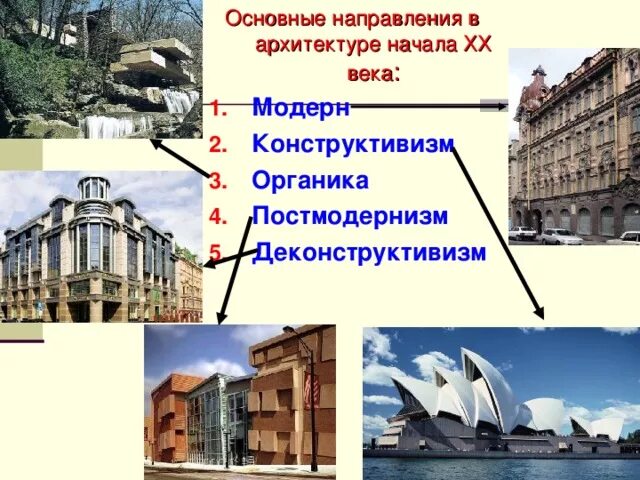 Основные направления в архитектуре начала XX века:

1. Модерн
2. Конструктивизм
3. Органика
4. Постмодернизм
5. Деконструктивизм